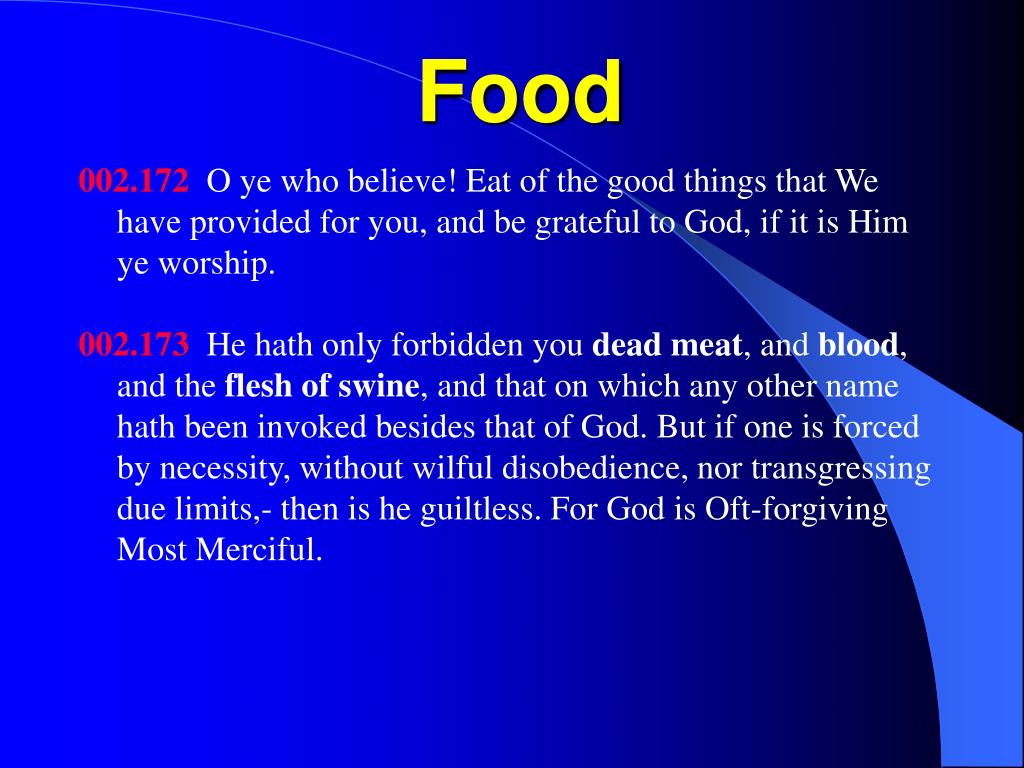 Food

002.172 O ye who believe! Eat of the good things that We have provided for you, and be grateful to God, if it is Him ye worship.

002.173 He hath only forbidden you dead meat, and blood, and the flesh of swine, and that on which any other name hath been invoked besides that of God. But if one is forced by necessity, without wilful disobedience, nor transgressing due limits,- then is he guiltless. For God is Oft-forgiving Most Merciful.